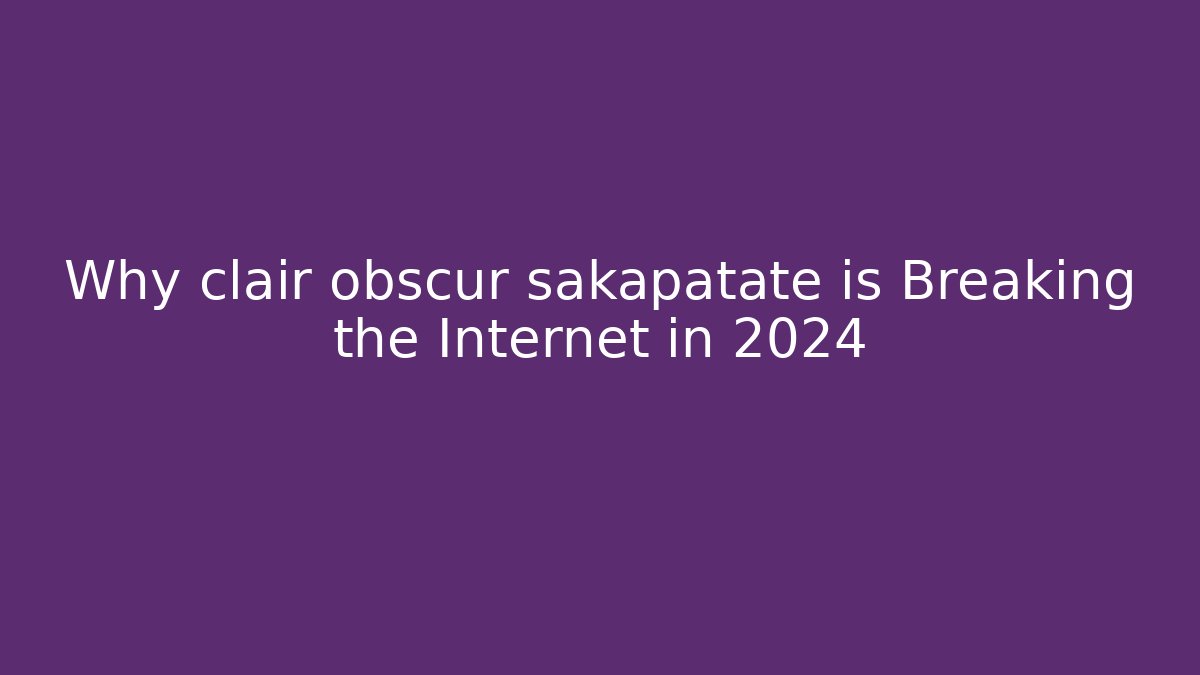 Why clair obscur sakapatate is Breaking the Internet in 2024